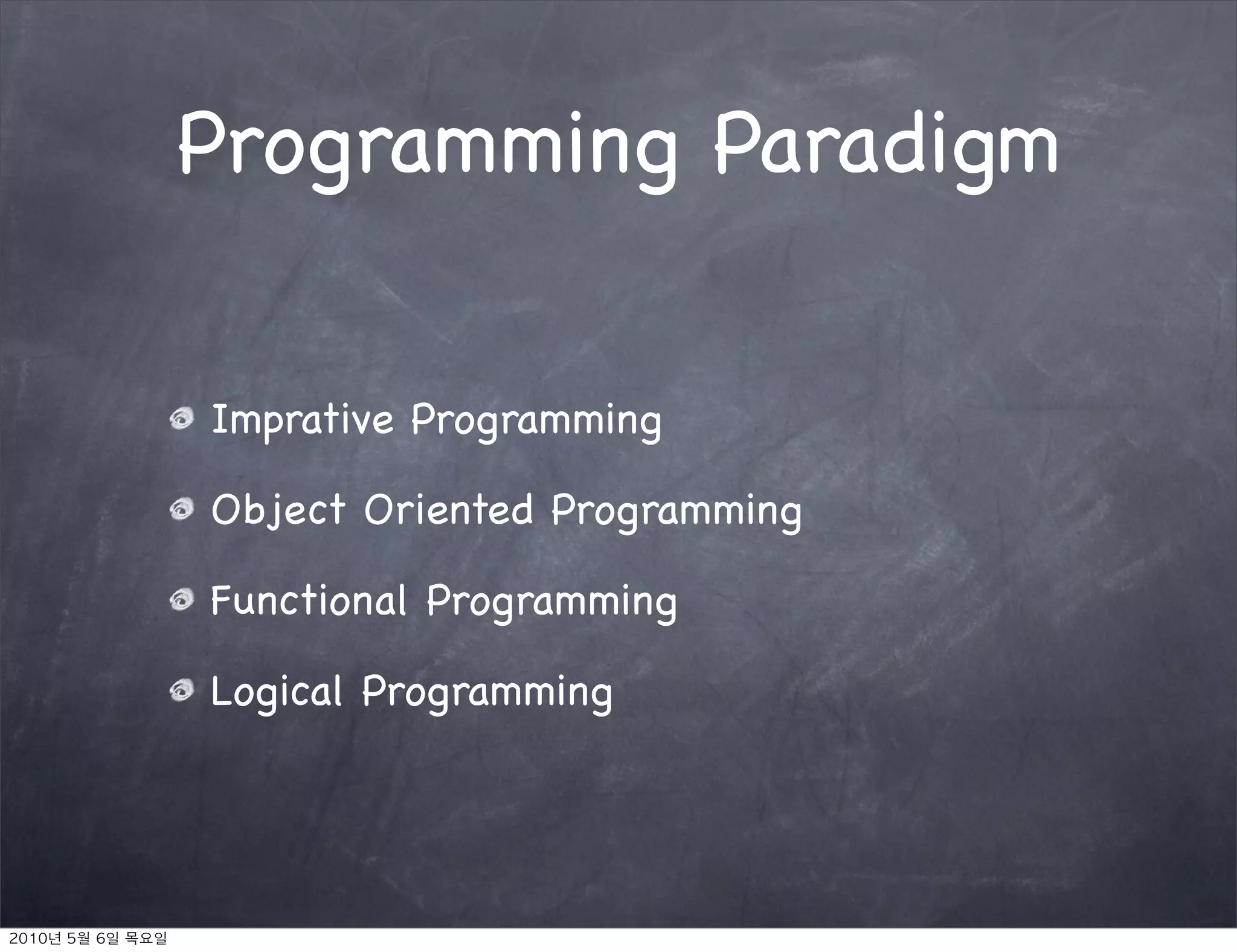 Programming Paradigm

Imprative Programming

Object Oriented Programming

Functional Programming

Logical Programming

2010년 5월 6일 목요일